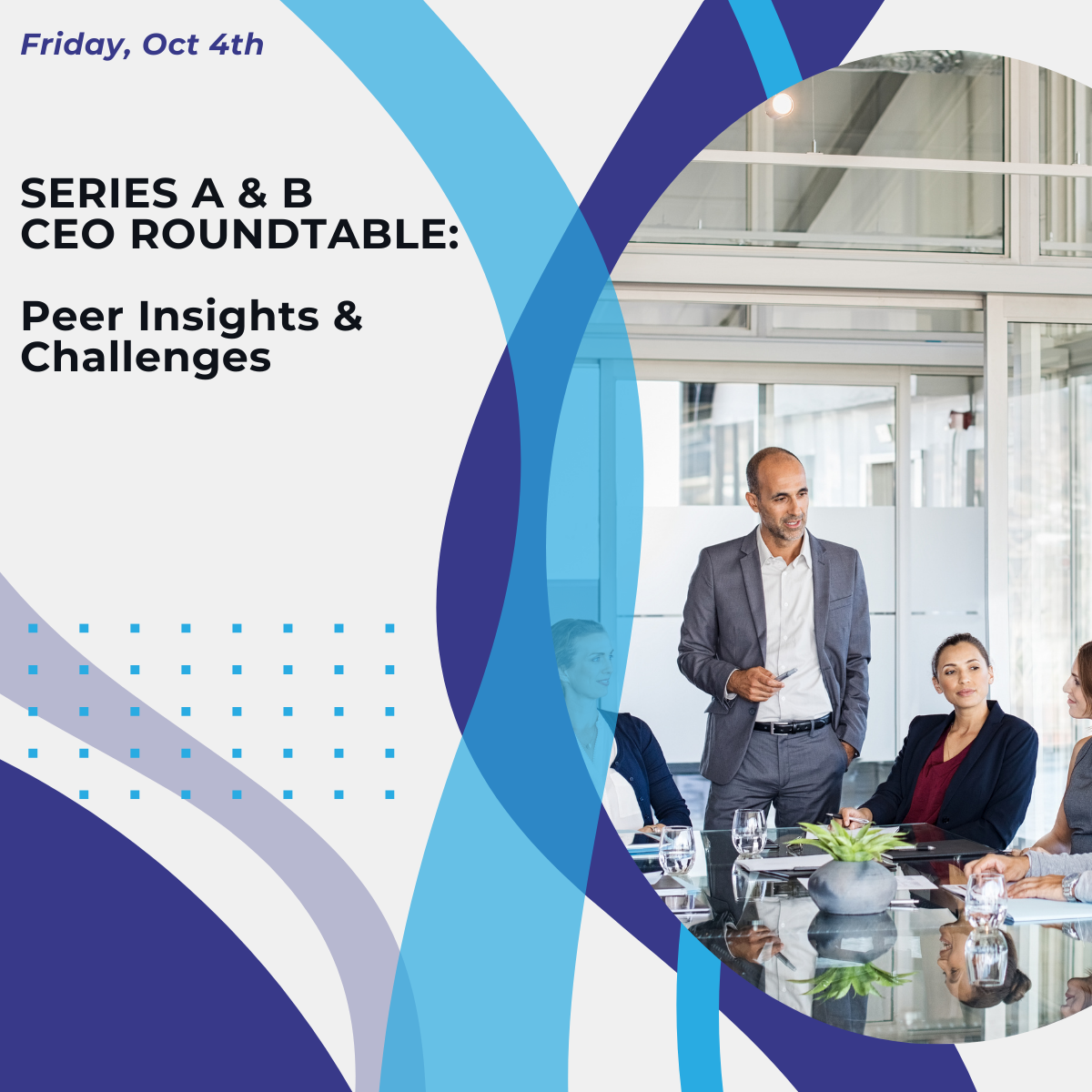 Friday, Oct 4th

SERIES A & B CEO ROUNDTABLE:

Peer Insights & Challenges